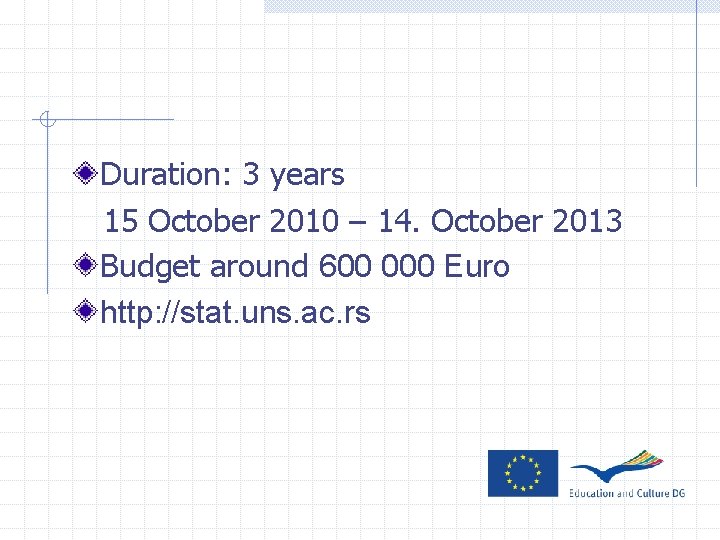 Duration: 3 years
15 October 2010 – 14. October 2013

Budget around 600 000 Euro

http://stat.uns.ac.rs

Education and Culture DG